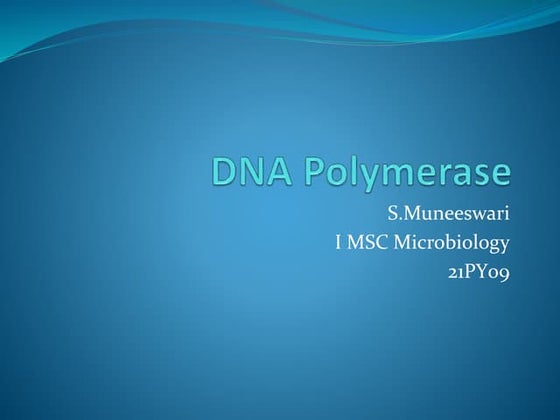 DNA Polymerase

S.Muneeswari
I MSC Microbiology
21PY09